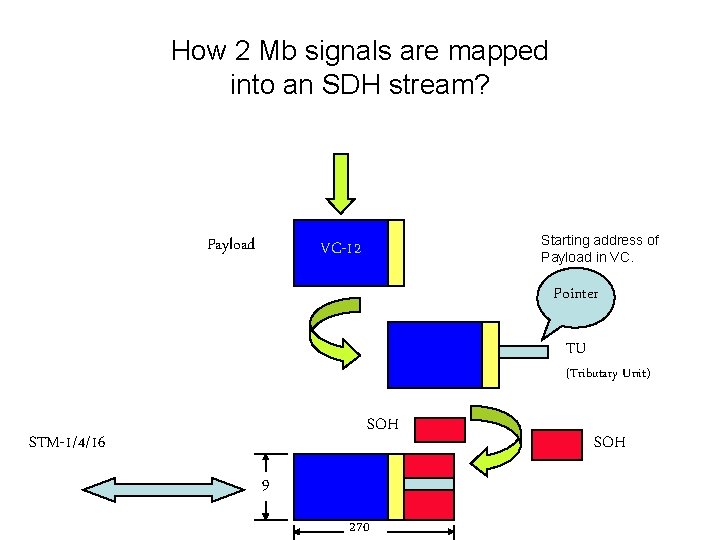 How 2 Mb signals are mapped into an SDH stream?

Payload

VC-12

Starting address of Payload in VC.

Pointer

TU

(Tributary Unit)

SOH

SOH

STM-1/4/16

9

270